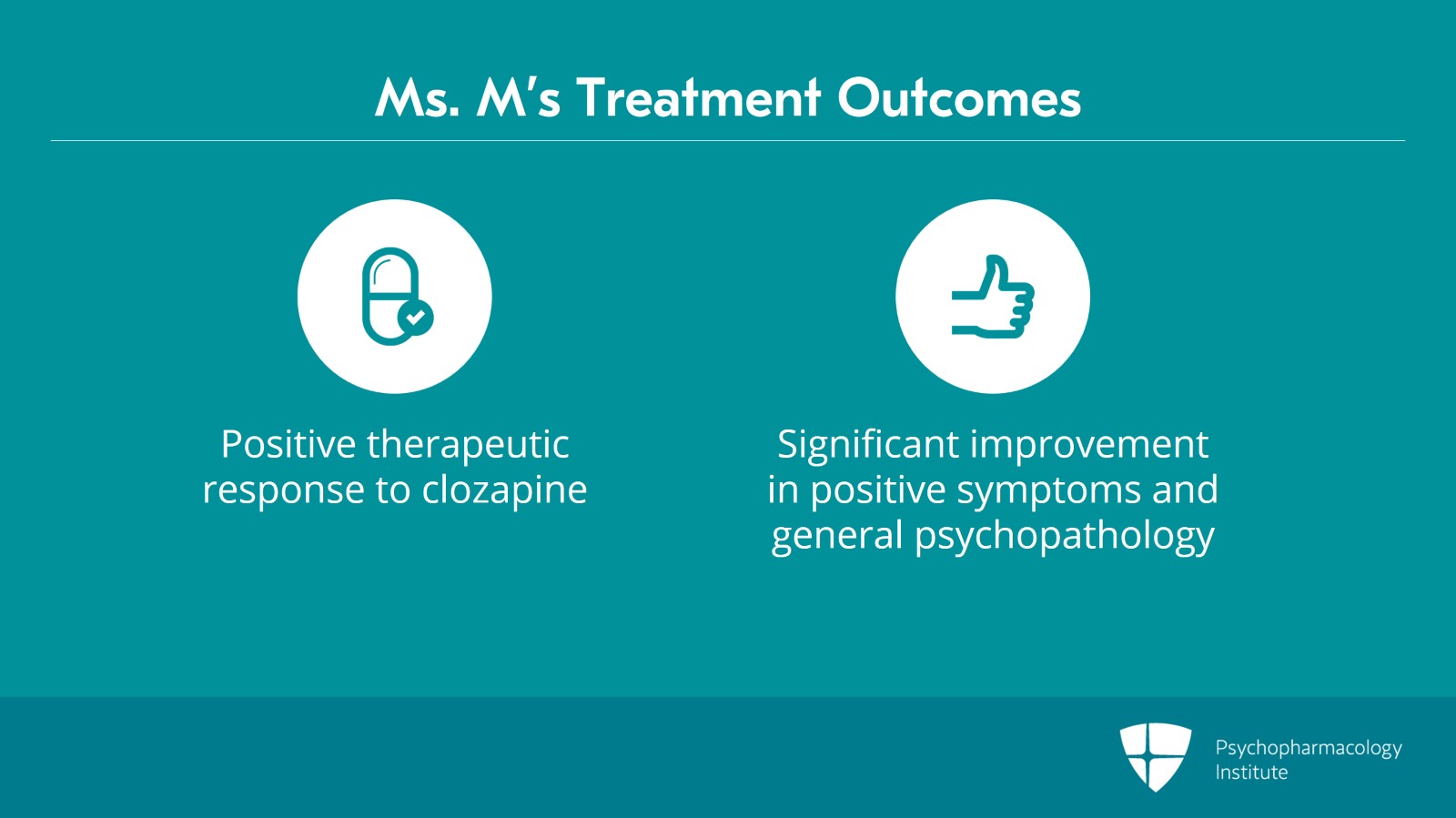 Ms. M's Treatment Outcomes

Positive therapeutic response to clozapine

Significant improvement in positive symptoms and general psychopathology

Psychopharmacology Institute